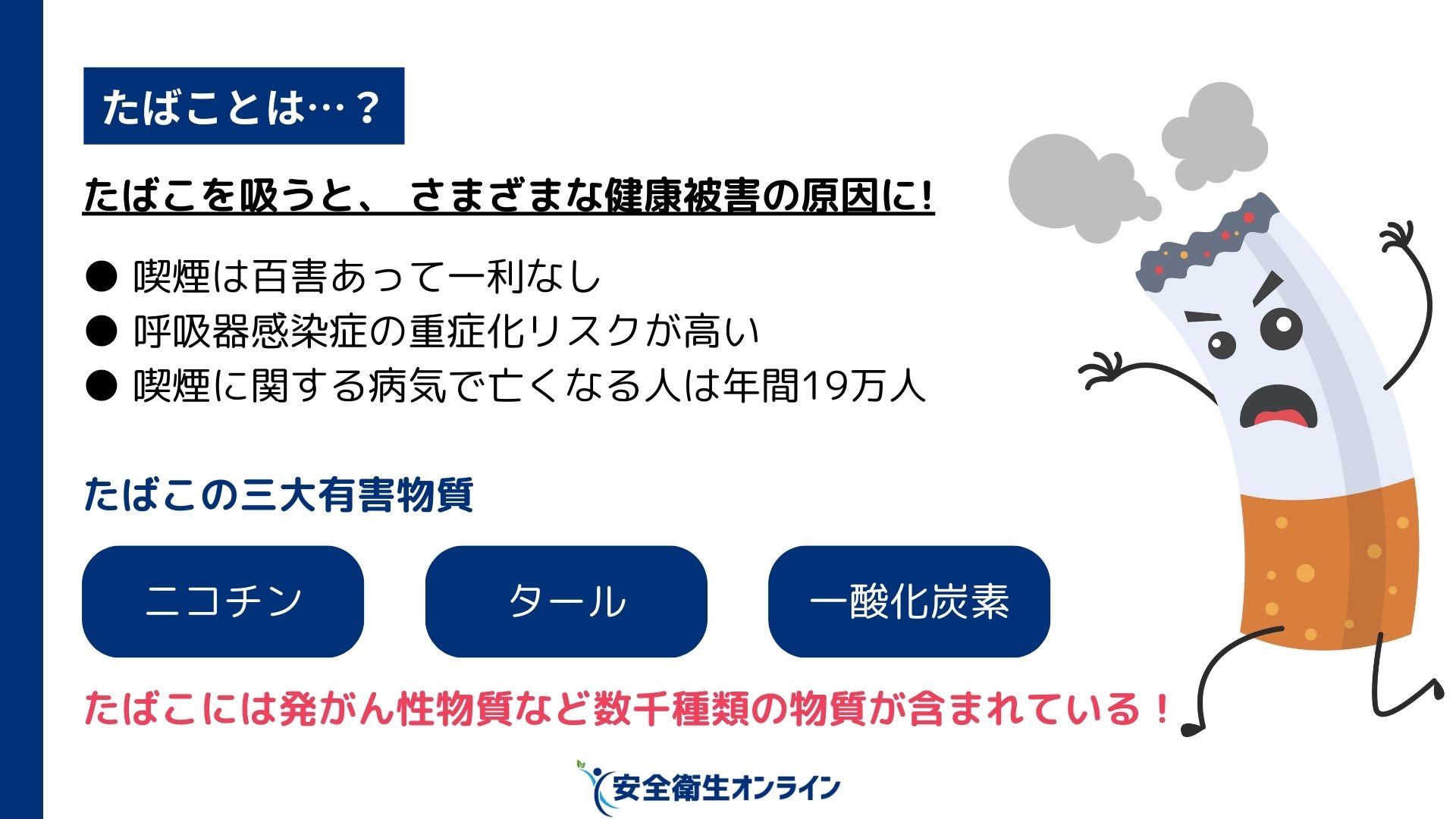 たばことは…？

たばこを吸うと、 さまざまな健康被害の原因に!

● 喫煙は百害あって一利なし
● 呼吸器感染症の重症化リスクが高い
● 喫煙に関する病気で亡くなる人は年間19万人

たばこの三大有害物質

ニコチン

タール

一酸化炭素

たばこには発がん性物質など数千種類の物質が含まれている！

安全衛生オンライン